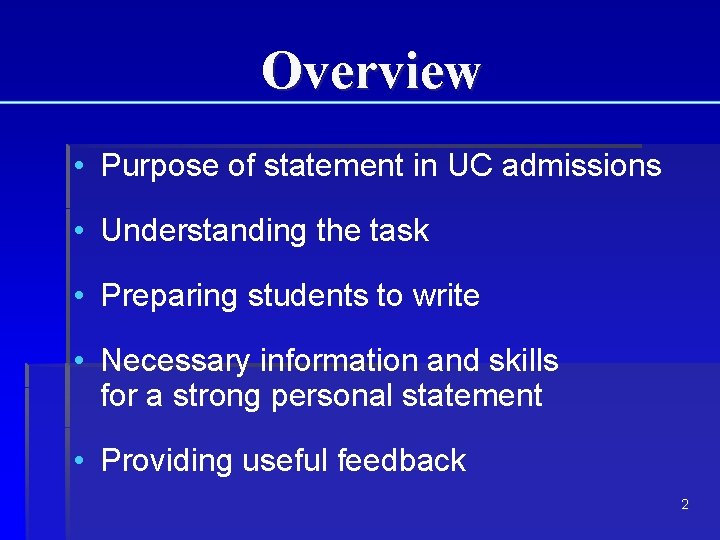 Overview

• Purpose of statement in UC admissions
• Understanding the task
• Preparing students to write
• Necessary information and skills for a strong personal statement
• Providing useful feedback

2